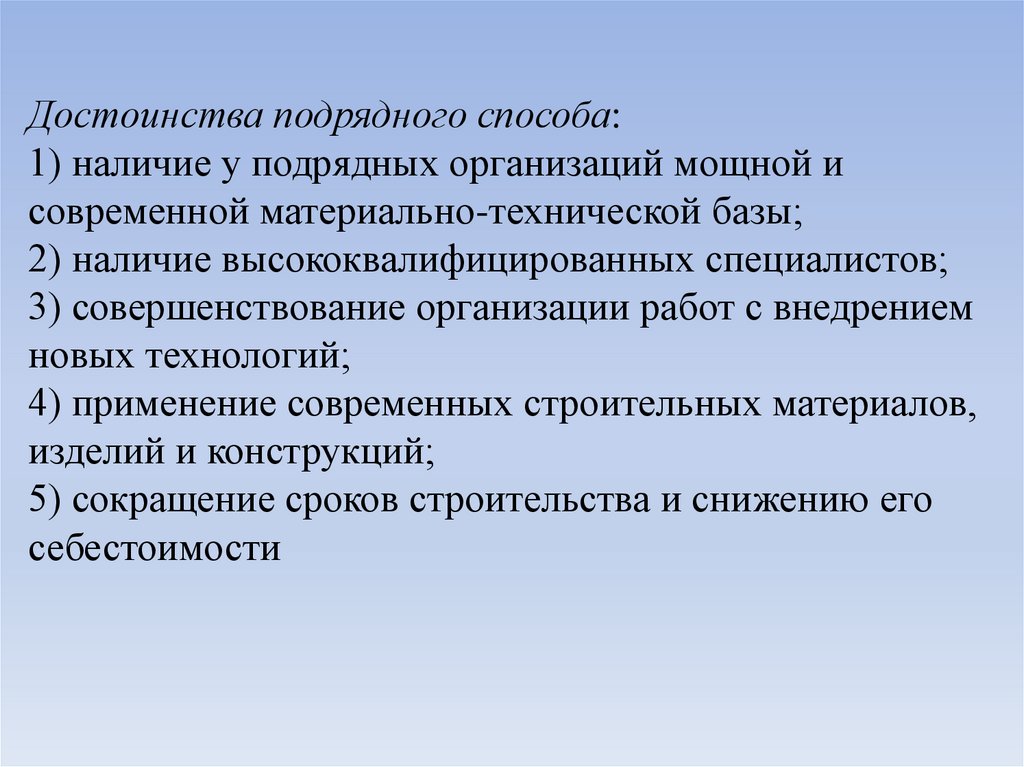 Достоинства подрядного способа:
1) наличие у подрядных организаций мощной и современной материально-технической базы;
2) наличие высококвалифицированных специалистов;
3) совершенствование организации работ с внедрением новых технологий;
4) применение современных строительных материалов, изделий и конструкций;
5) сокращение сроков строительства и снижению его себестоимости